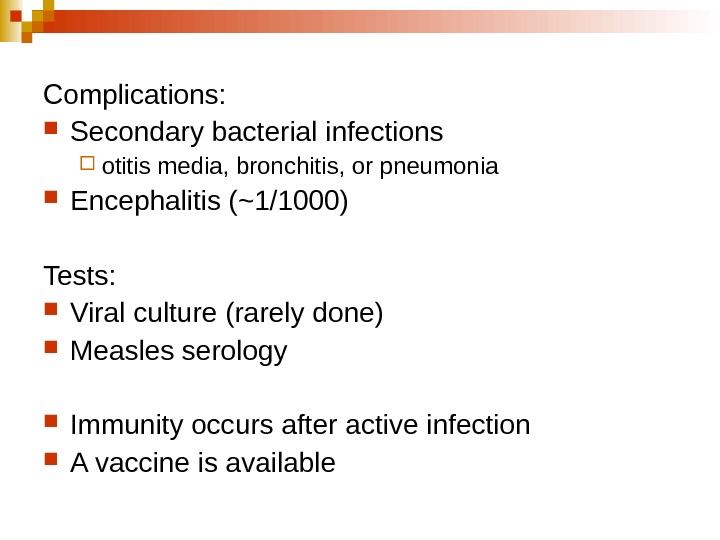 Complications:

- Secondary bacterial infections
  - otitis media, bronchitis, or pneumonia
- Encephalitis (~1/1000)

Tests:

- Viral culture (rarely done)
- Measles serology

- Immunity occurs after active infection
- A vaccine is available